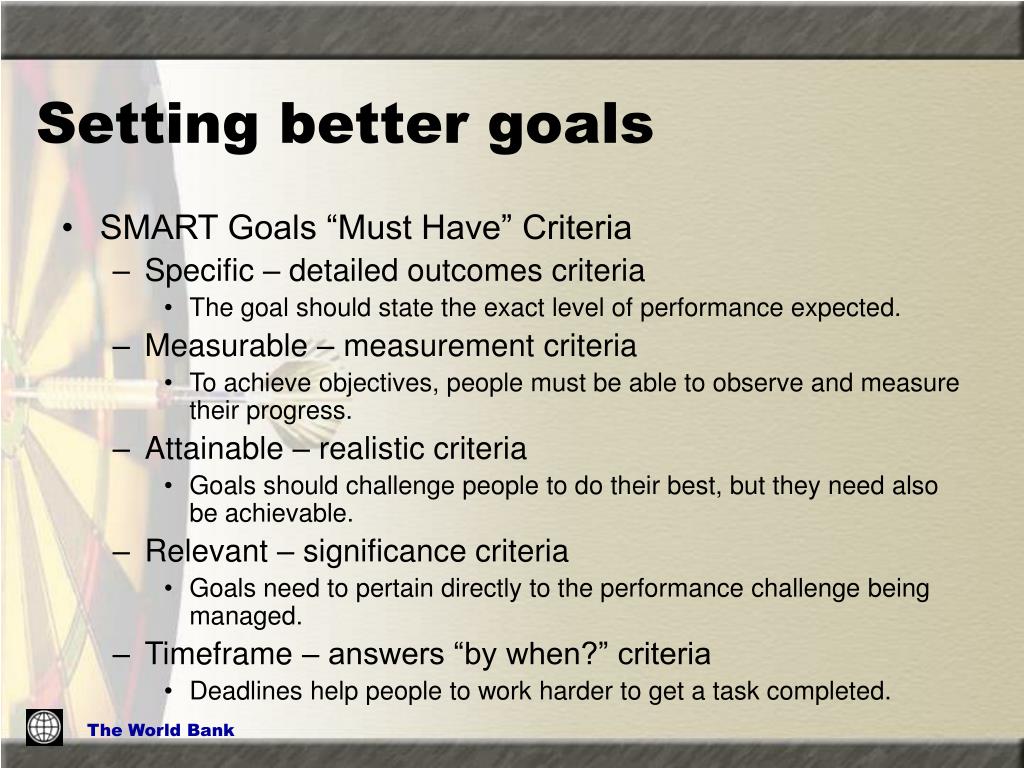 Setting better goals

• SMART Goals “Must Have” Criteria
– Specific – detailed outcomes criteria
• The goal should state the exact level of performance expected.
– Measurable – measurement criteria
• To achieve objectives, people must be able to observe and measure their progress.
– Attainable – realistic criteria
• Goals should challenge people to do their best, but they need also be achievable.
– Relevant – significance criteria
• Goals need to pertain directly to the performance challenge being managed.
– Timeframe – answers “by when?” criteria
• Deadlines help people to work harder to get a task completed.

The World Bank